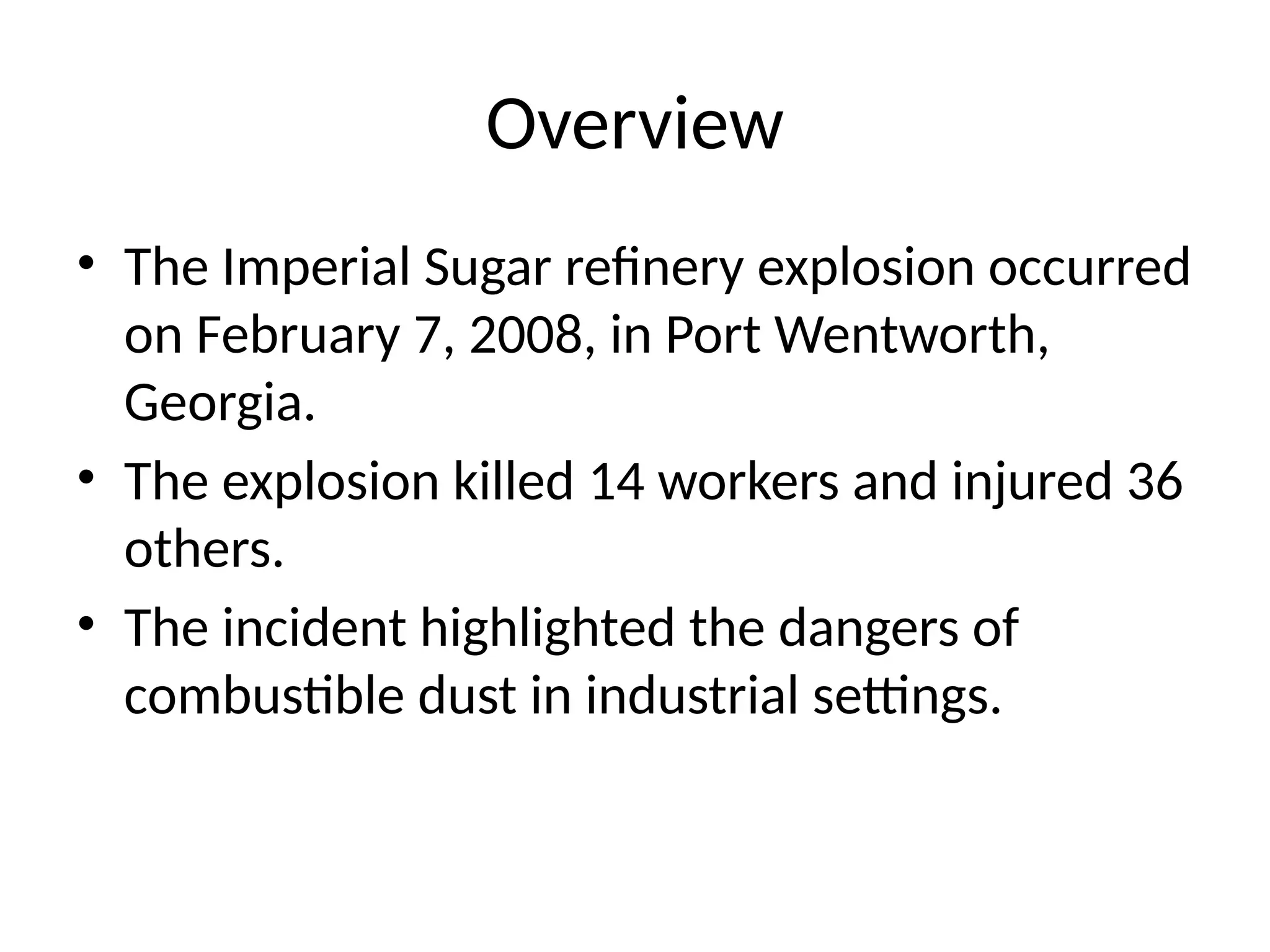 Overview

• The Imperial Sugar refinery explosion occurred on February 7, 2008, in Port Wentworth, Georgia.
• The explosion killed 14 workers and injured 36 others.
• The incident highlighted the dangers of combustible dust in industrial settings.